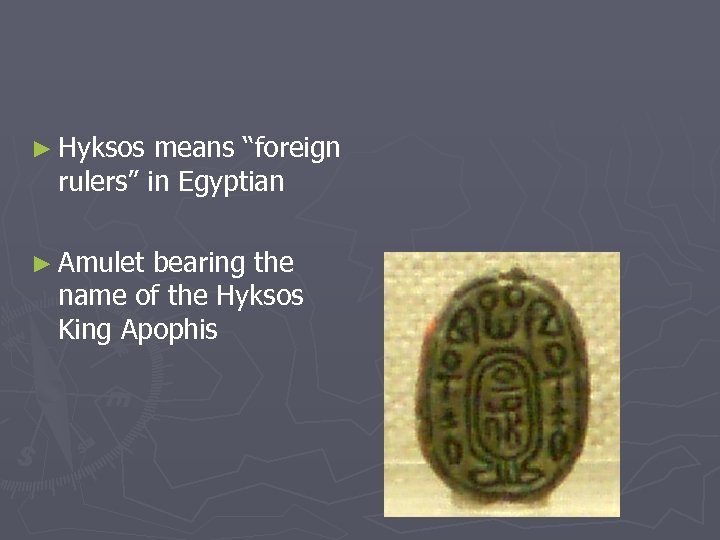 ► Hyksos means “foreign rulers” in Egyptian

► Amulet bearing the name of the Hyksos King Apophis